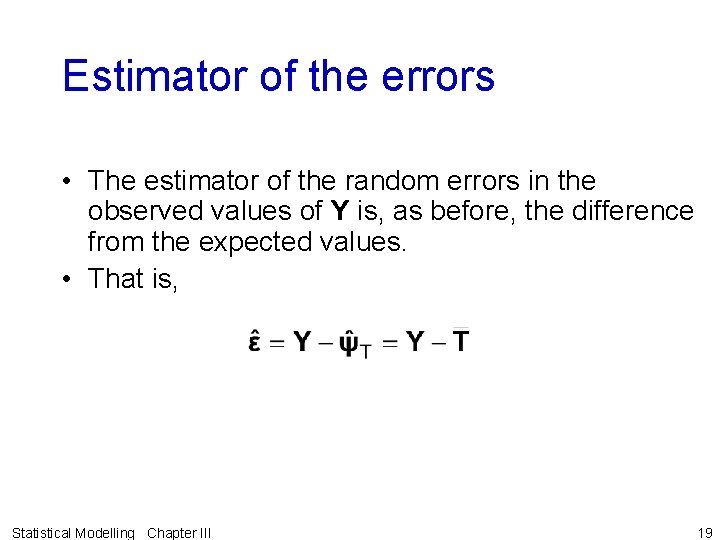 Estimator of the errors

• The estimator of the random errors in the observed values of **Y** is, as before, the difference from the expected values.

• That is,

$\hat{\boldsymbol{\varepsilon}} = \mathbf{Y} - \hat{\boldsymbol{\psi}}_T = \mathbf{Y} - \overline{\mathbf{T}}$

Statistical Modelling Chapter III

19